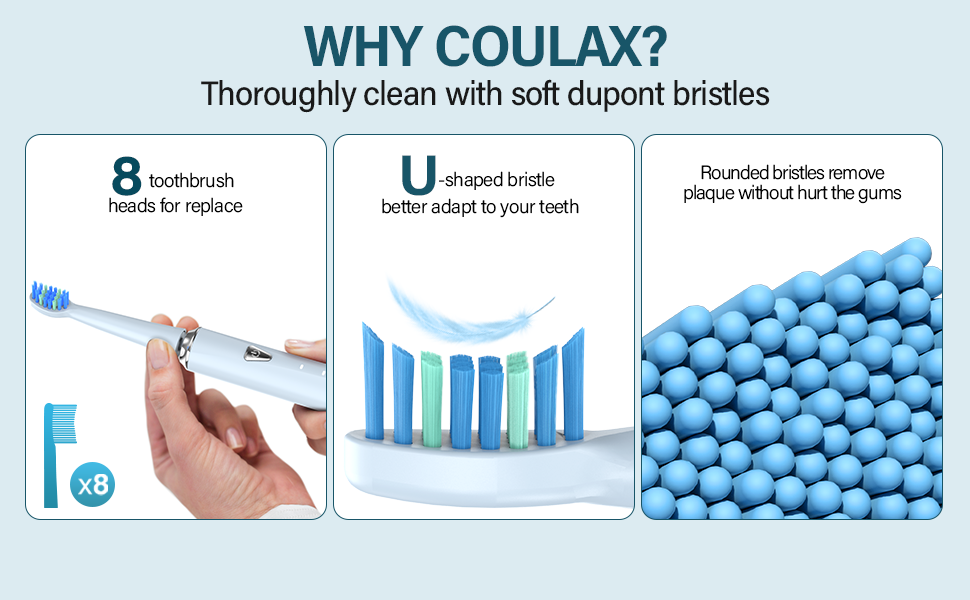 WHY COULAX?
Thoroughly clean with soft dupont bristles

8 toothbrush heads for replace

x8

U-shaped bristle better adapt to your teeth

Rounded bristles remove plaque without hurt the gums